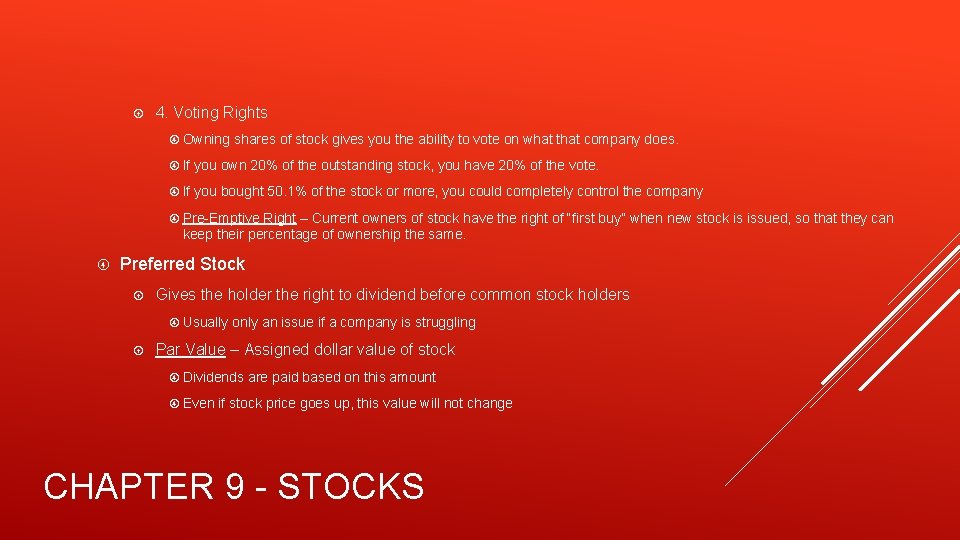 4. Voting Rights

Owning shares of stock gives you the ability to vote on what that company does.

If you own 20% of the outstanding stock, you have 20% of the vote.

If you bought 50.1% of the stock or more, you could completely control the company

Pre-Emptive Right – Current owners of stock have the right of "first buy" when new stock is issued, so that they can keep their percentage of ownership the same.

Preferred Stock

Gives the holder the right to dividend before common stock holders

Usually only an issue if a company is struggling

Par Value – Assigned dollar value of stock

Dividends are paid based on this amount

Even if stock price goes up, this value will not change

CHAPTER 9 - STOCKS